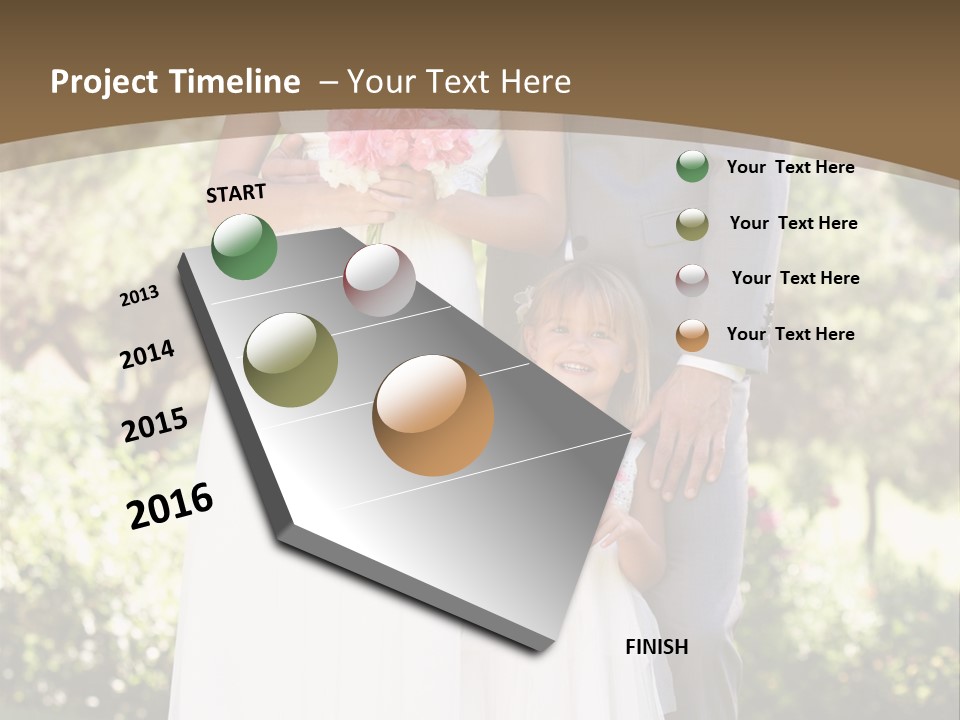 Project Timeline – Your Text Here

START

2013

2014

2015

2016

FINISH

Your Text Here

Your Text Here

Your Text Here

Your Text Here